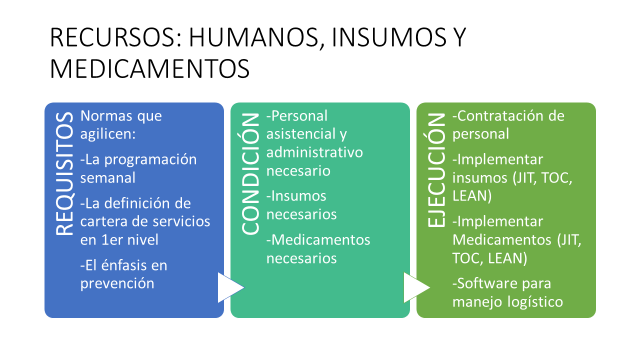 RECURSOS: HUMANOS, INSUMOS Y MEDICAMENTOS

REQUISITOS

Normas que agilicen:

-La programación semanal

-La definición de cartera de servicios en 1er nivel

-El énfasis en prevención

CONDICIÓN

-Personal asistencial y administrativo necesario

-Insumos necesarios

-Medicamentos necesarios

EJECUCIÓN

-Contratación de personal

-Implementar insumos (JIT, TOC, LEAN)

-Implementar Medicamentos (JIT, TOC, LEAN)

-Software para manejo logístico